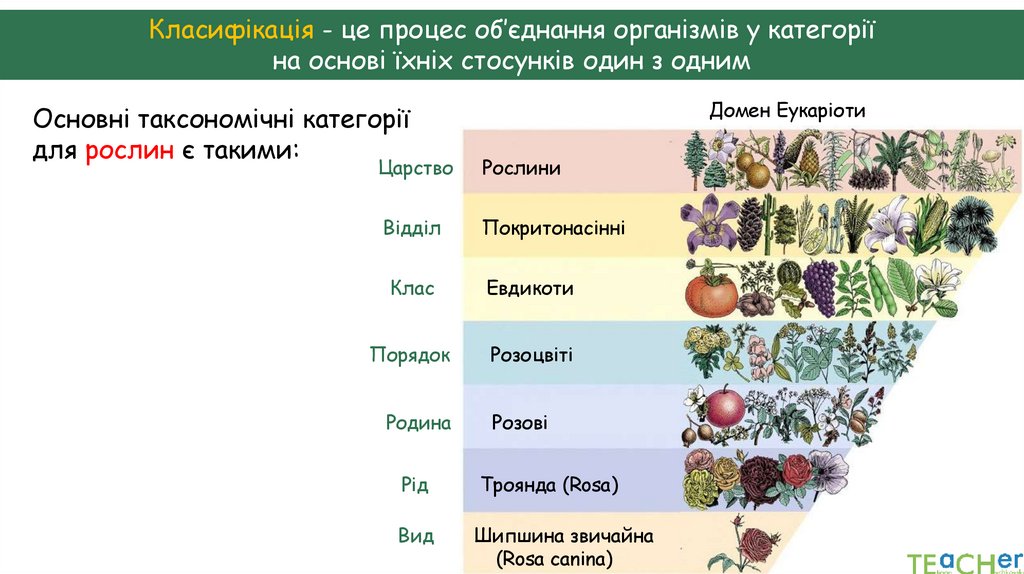 Класифікація - це процес об'єднання організмів у категорії на основі їхніх стосунків один з одним

Основні таксономічні категорії для рослин є такими:

Домен Еукаріоти

Царство Рослини

Відділ Покритонасінні

Клас Евдикоти

Порядок Розоцвіті

Родина Розові

Рід Троянда (Rosa)

Вид Шипшина звичайна (Rosa canina)

TEACHer